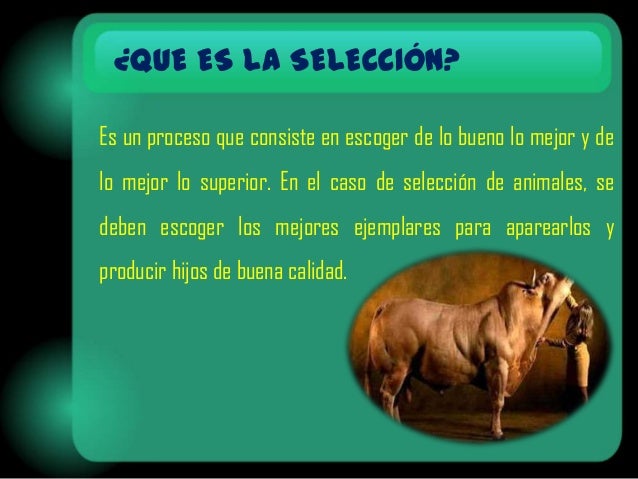 ¿QUE ES LA SELECCIÓN?

Es un proceso que consiste en escoger de lo bueno lo mejor y de lo mejor lo superior. En el caso de selección de animales, se deben escoger los mejores ejemplares para aparearlos y producir hijos de buena calidad.